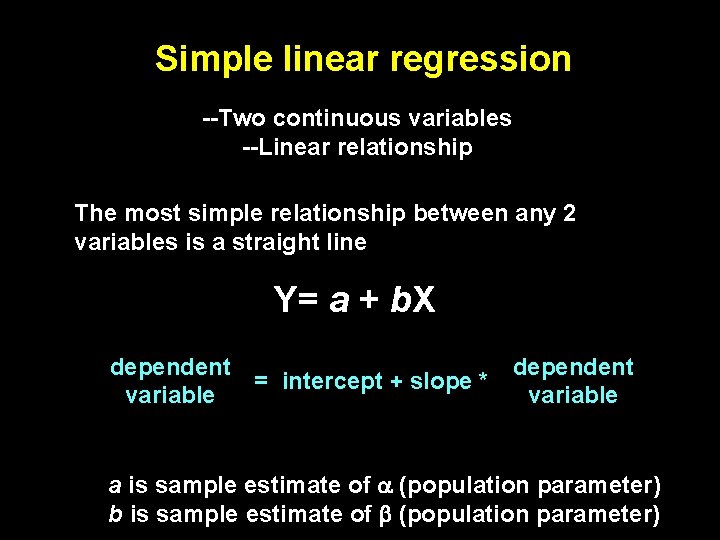 Simple linear regression

--Two continuous variables
--Linear relationship

The most simple relationship between any 2 variables is a straight line

$Y = a + bX$

dependent variable = intercept + slope * dependent variable

$a$ is sample estimate of $\alpha$ (population parameter)
$b$ is sample estimate of $\beta$ (population parameter)